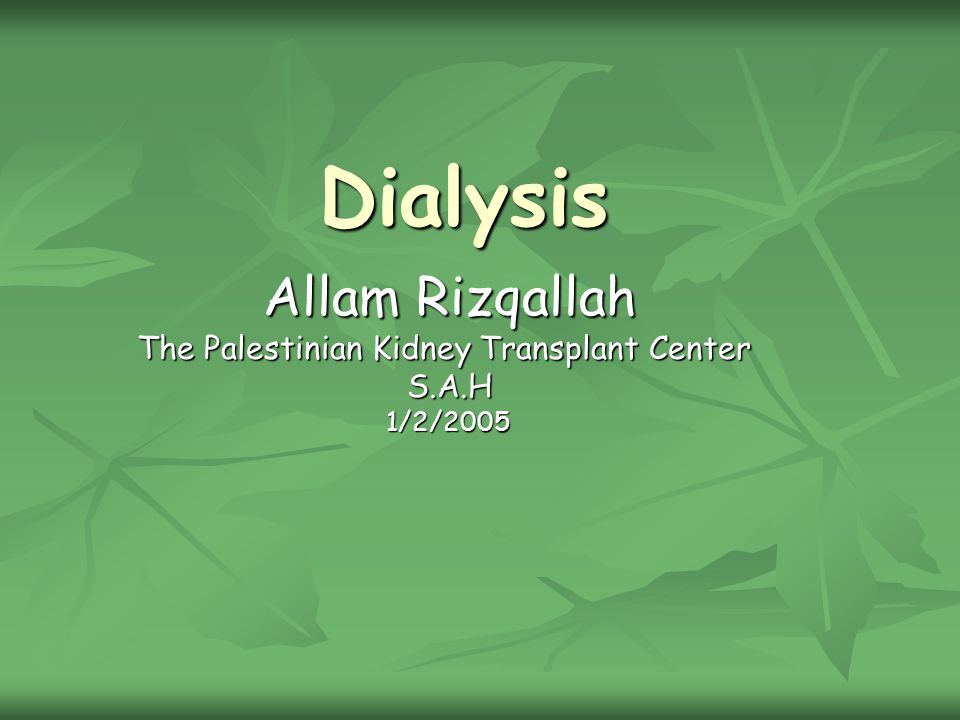 Dialysis

Allam Rizqallah
The Palestinian Kidney Transplant Center
S.A.H
1/2/2005